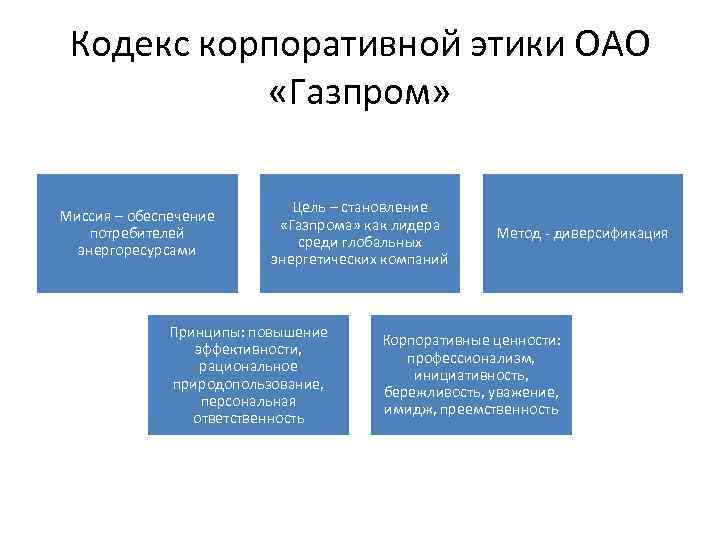 Кодекс корпоративной этики ОАО «Газпром»

Миссия – обеспечение потребителей энергоресурсами

Цель – становление «Газпрома» как лидера среди глобальных энергетических компаний

Метод - диверсификация

Принципы: повышение эффективности, рациональное природопользование, персональная ответственность

Корпоративные ценности: профессионализм, инициативность, бережливость, уважение, имидж, преемственность